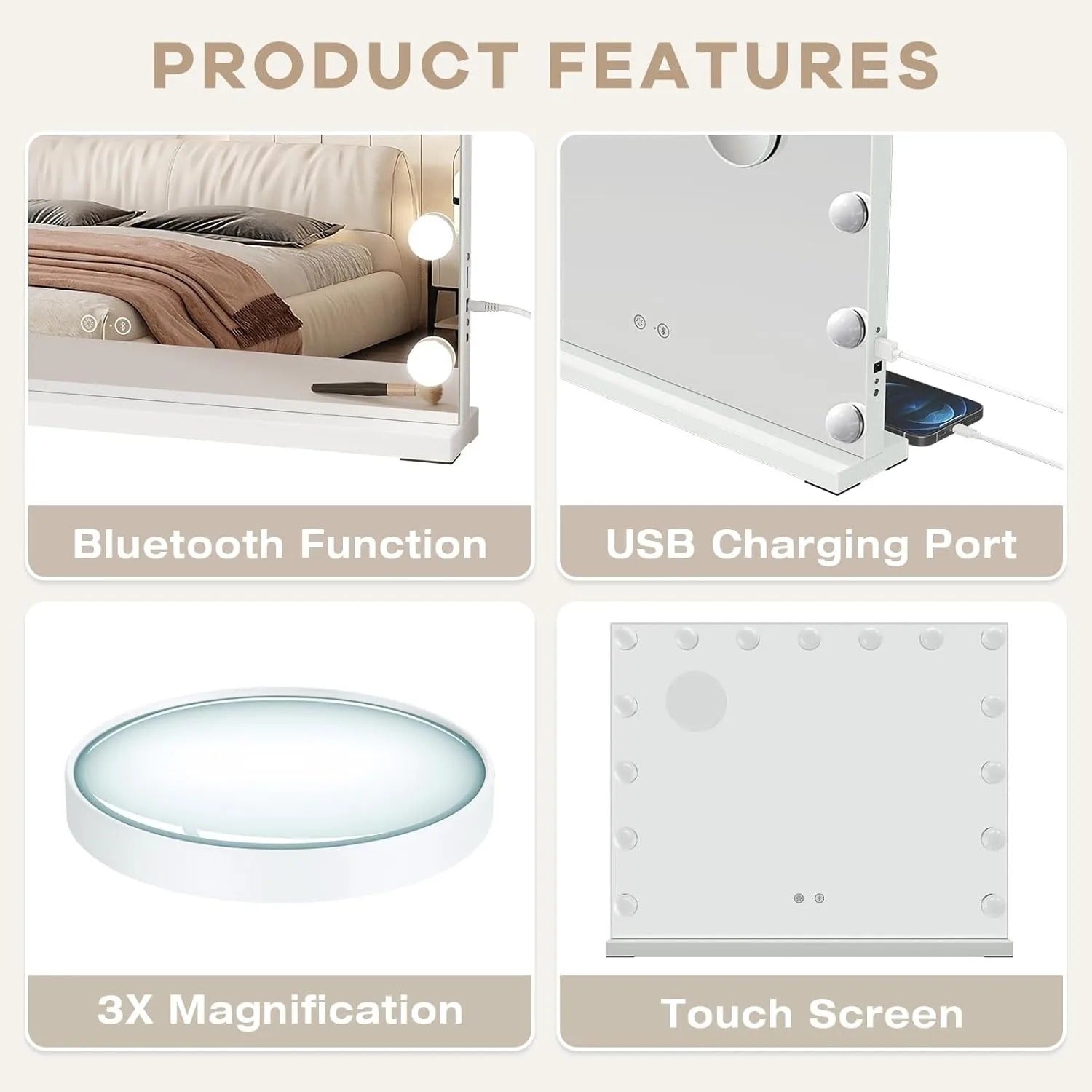 PRODUCT FEATURES

Bluetooth Function

USB Charging Port

3X Magnification

Touch Screen